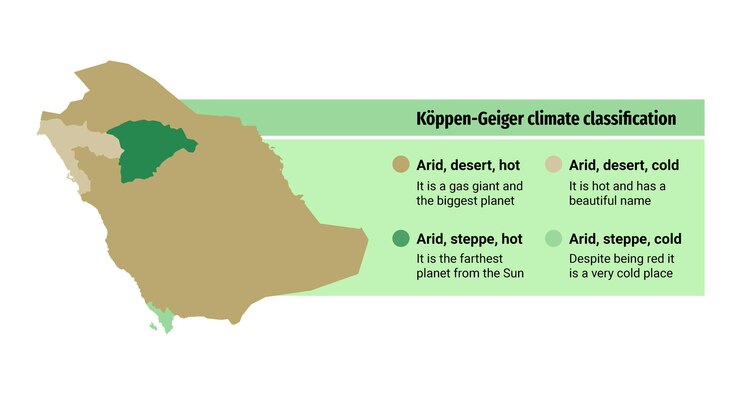 Köppen-Geiger climate classification

Arid, desert, hot
It is a gas giant and the biggest planet

Arid, desert, cold
It is hot and has a beautiful name

Arid, steppe, hot
It is the farthest planet from the Sun

Arid, steppe, cold
Despite being red it is a very cold place